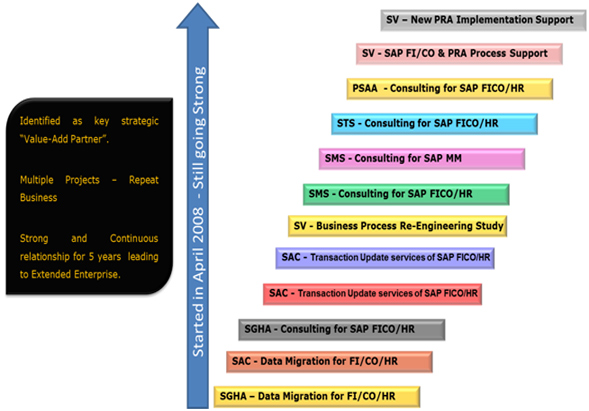 Identified as key strategic "Value-Add Partner".

Multiple Projects – Repeat Business

Strong and Continuous relationship for 5 years leading to Extended Enterprise.

Started in April 2008 - Still going Strong

SV – New PRA Implementation Support

SV - SAP FI/CO & PRA Process Support

PSAA - Consulting for SAP FICO/HR

STS - Consulting for SAP FICO/HR

SMS - Consulting for SAP MM

SMS - Consulting for SAP FICO/HR

SV - Business Process Re-Engineering Study

SAC - Transaction Update services of SAP FICO/HR

SAC - Transaction Update services of SAP FICO/HR

SGHA - Consulting for SAP FICO/HR

SAC - Data Migration for FI/CO/HR

SGHA – Data Migration for FI/CO/HR